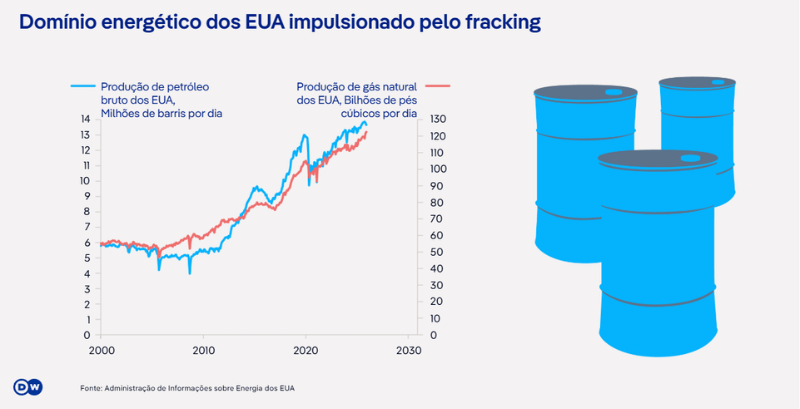 Domínio energético dos EUA impulsionado pelo fracking

Produção de petróleo bruto dos EUA, Milhões de barris por dia

Produção de gás natural dos EUA, Bilhões de pés cúbicos por dia

14
13
12
11
10
9
8
7
6
5
4
3
2
1
0

130
120
110
100
90
80
70
60
50
40
30
20
10
0

2000
2010
2020
2030

DW

Fonte: Administração de Informações sobre Energia dos EUA